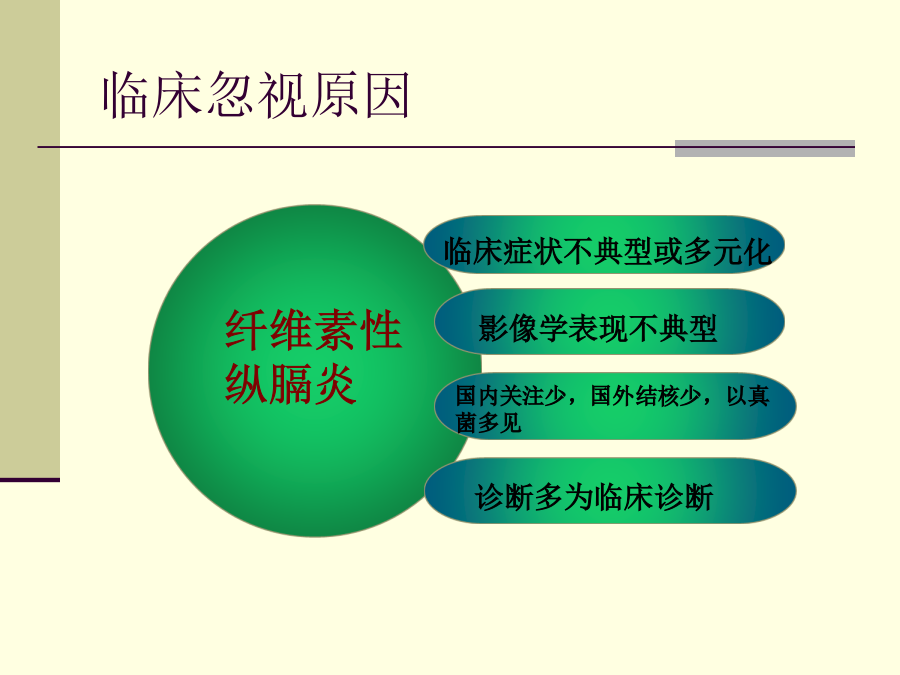 临床忽视原因

纤维素性纵膈炎

临床症状不典型或多元化

影像学表现不典型

国内关注少，国外结核少，以真菌多见

诊断多为临床诊断